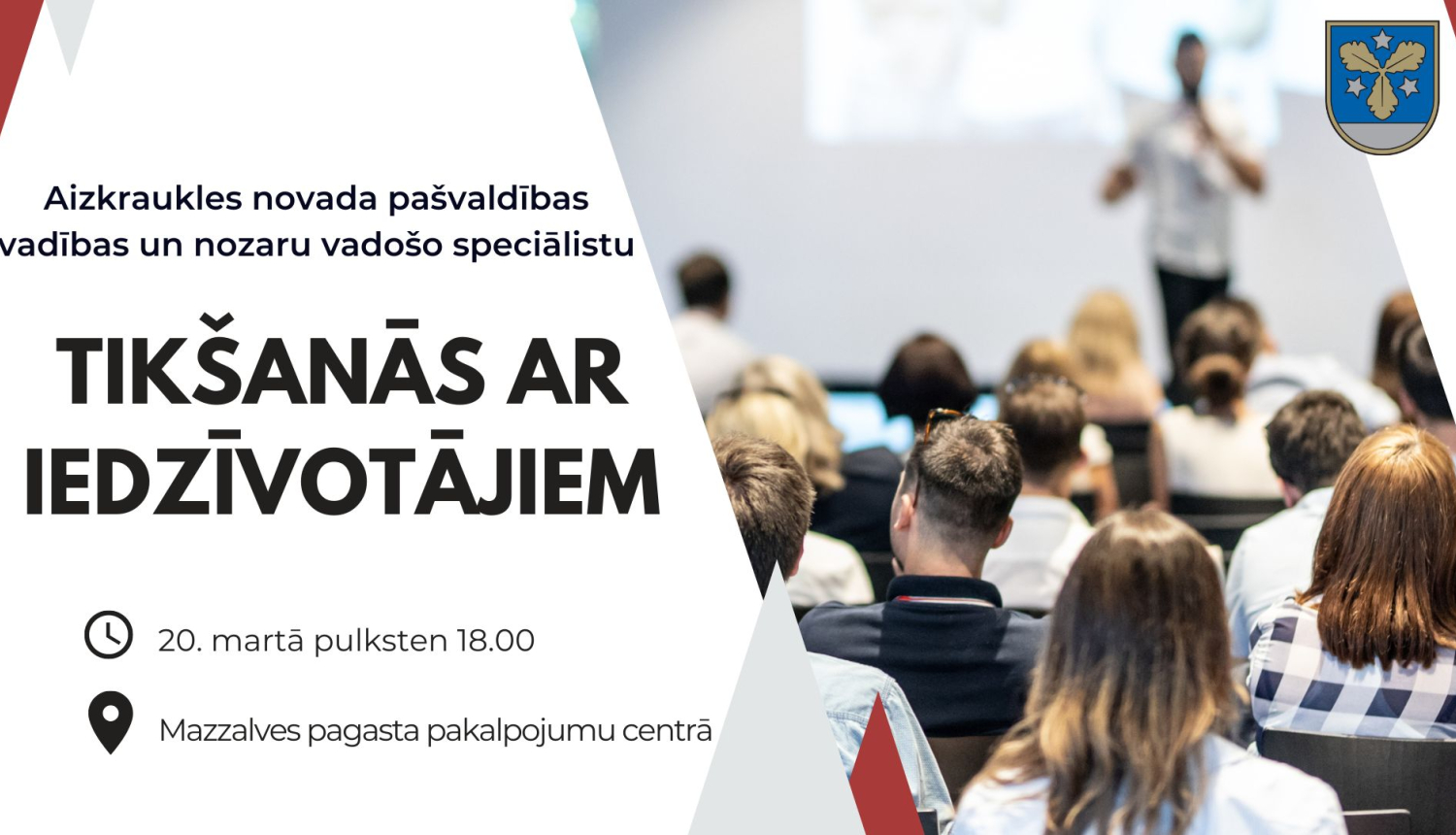 Aizkraukles novada pašvaldības vadības un nozaru vadošo speciālistu

TIKŠANĀS AR IEDZĪVOTĀJIEM

20. martā pulksten 18.00

Mazzalves pagasta pakalpojumu centrā